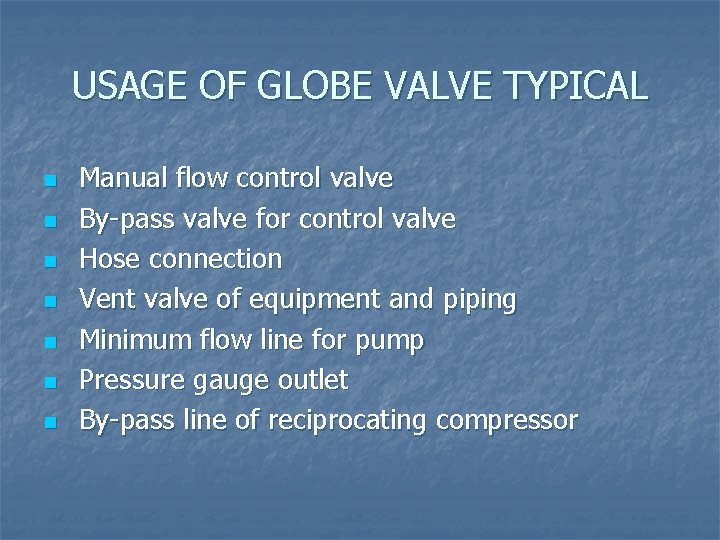 USAGE OF GLOBE VALVE TYPICAL

• Manual flow control valve
• By-pass valve for control valve
• Hose connection
• Vent valve of equipment and piping
• Minimum flow line for pump
• Pressure gauge outlet
• By-pass line of reciprocating compressor